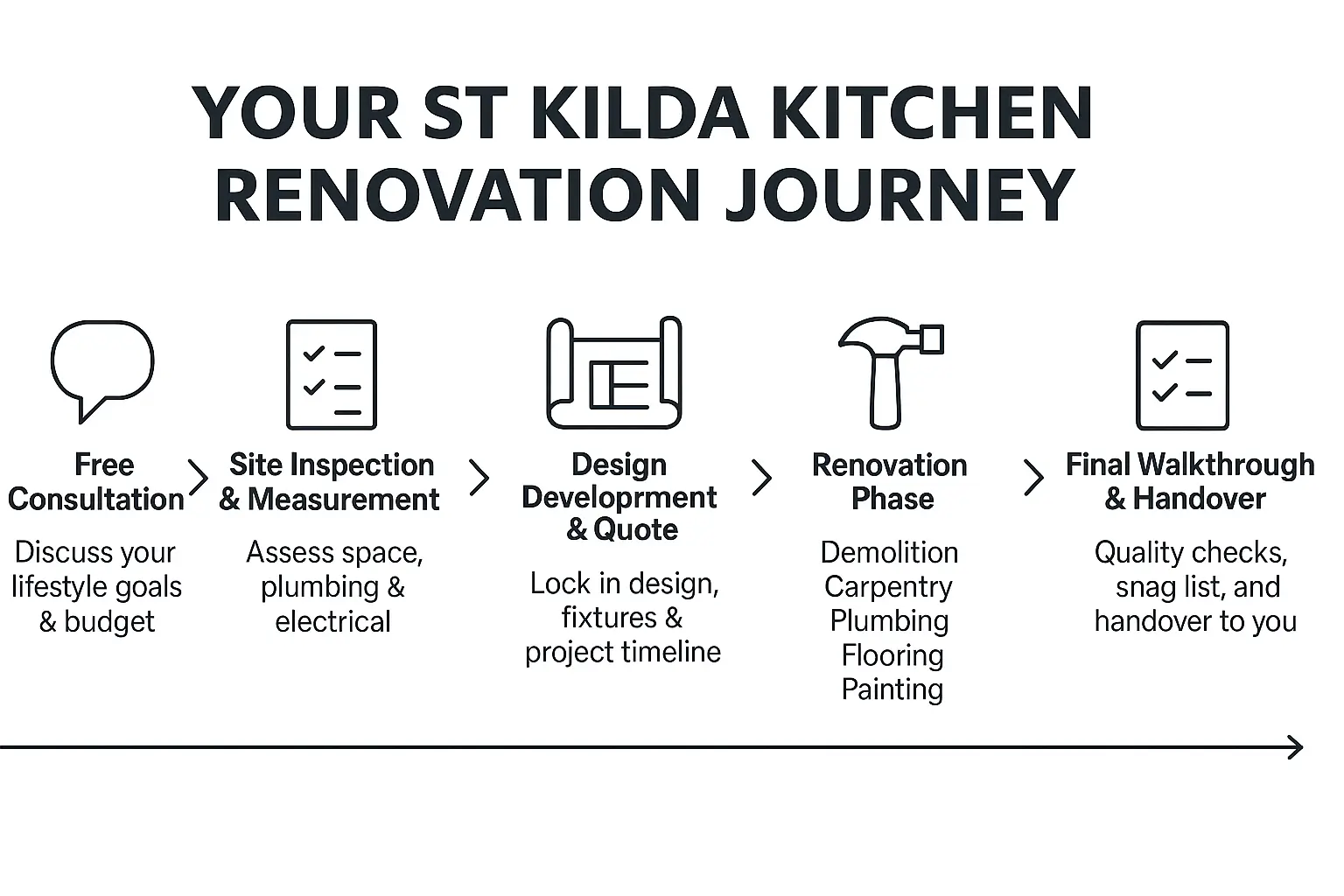 YOUR ST KILDA KITCHEN RENOVATION JOURNEY

Free Consultation

Discuss your lifestyle goals & budget

Site Inspection & Measurement

Assess space, plumbing & electrical

Design Developrment & Quote

Lock in design, fixtures & project timeline

Renovation Phase

Demolition
Carpentry
Plumbing
Flooring
Painting

Final Walkthrough & Handover

Quality checks, snag list, and handover to you